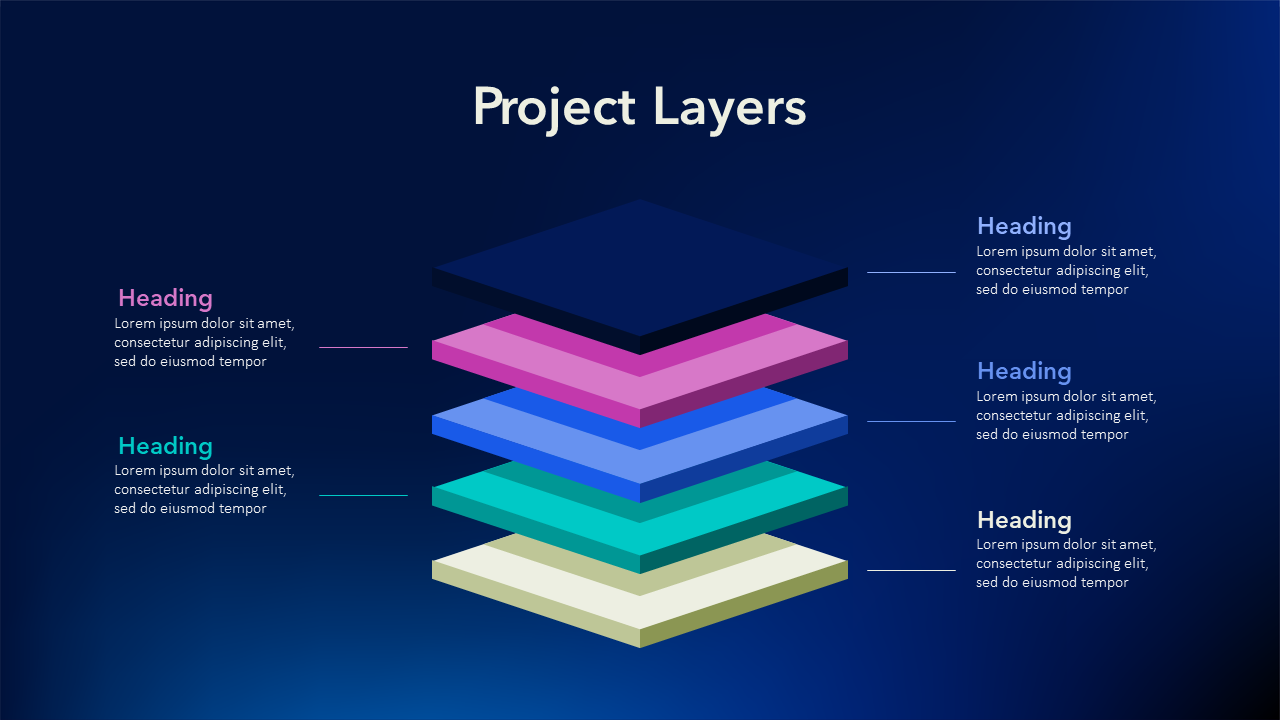 Project Layers

Heading
Lorem ipsum dolor sit amet, consectetur adipiscing elit, sed do eiusmod tempor

Heading
Lorem ipsum dolor sit amet, consectetur adipiscing elit, sed do eiusmod tempor

Heading
Lorem ipsum dolor sit amet, consectetur adipiscing elit, sed do eiusmod tempor

Heading
Lorem ipsum dolor sit amet, consectetur adipiscing elit, sed do eiusmod tempor

Heading
Lorem ipsum dolor sit amet, consectetur adipiscing elit, sed do eiusmod tempor